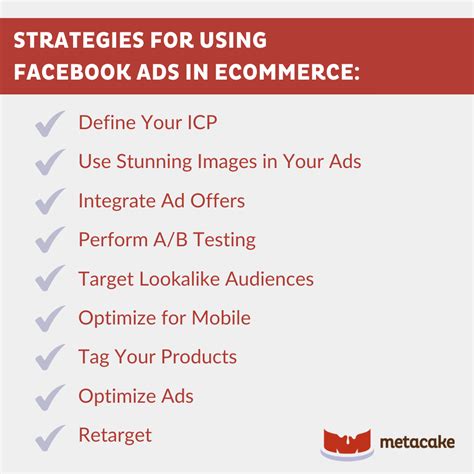 STRATEGIES FOR USING FACEBOOK ADS IN ECOMMERCE:

Define Your ICP

Use Stunning Images in Your Ads

Integrate Ad Offers

Perform A/B Testing

Target Lookalike Audiences

Optimize for Mobile

Tag Your Products

Optimize Ads

Retarget

metacake